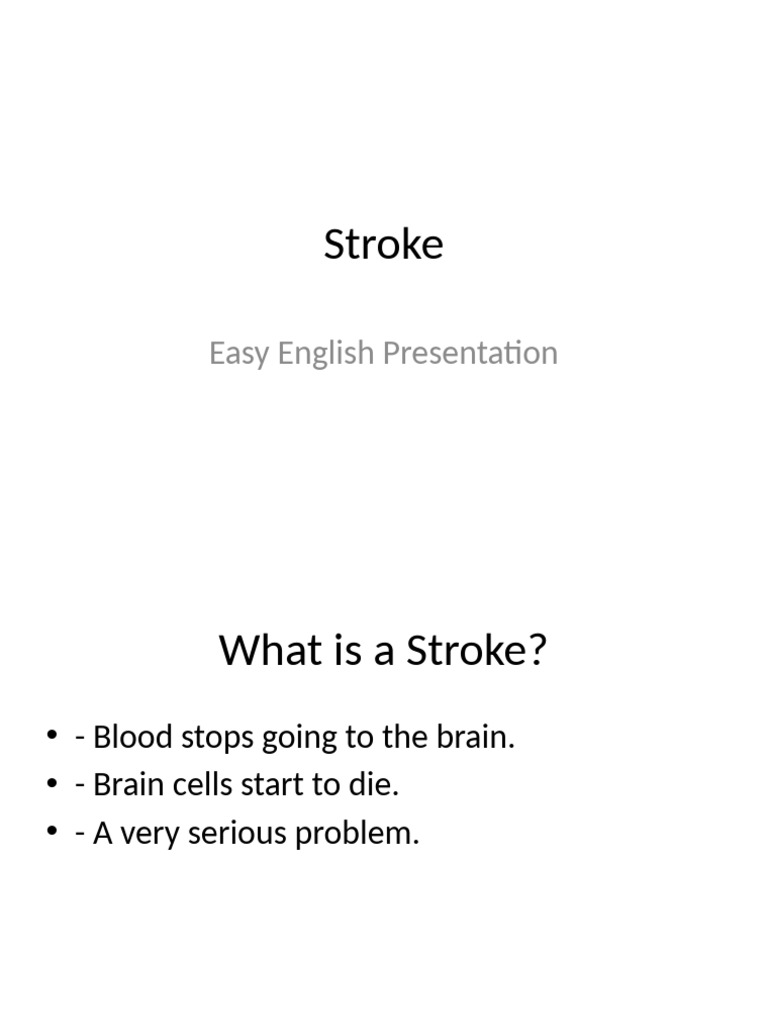 Stroke

Easy English Presentation

What is a Stroke?

• - Blood stops going to the brain.
• - Brain cells start to die.
• - A very serious problem.